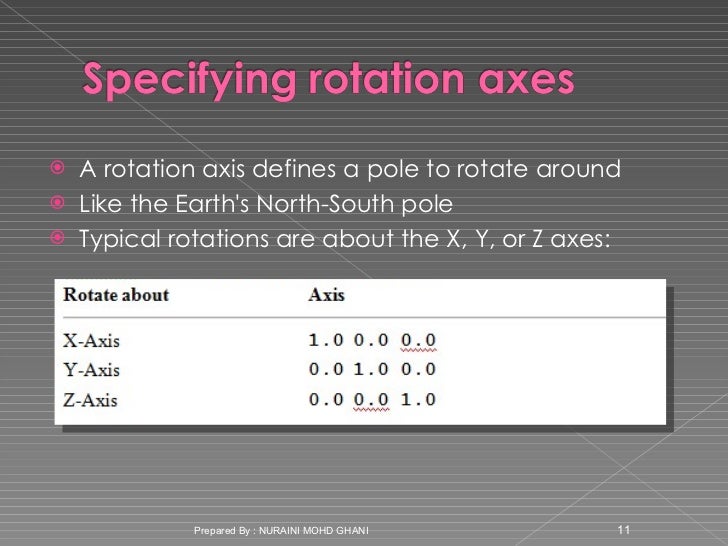 Specifying rotation axes

A rotation axis defines a pole to rotate around
Like the Earth's North-South pole
Typical rotations are about the X, Y, or Z axes:

| Rotate about | Axis |
|---|---|
| X-Axis | 1.0 0.0 0.0 |
| Y-Axis | 0.0 1.0 0.0 |
| Z-Axis | 0.0 0.0 1.0 |

Prepared By : NURAINI MOHD GHANI

11